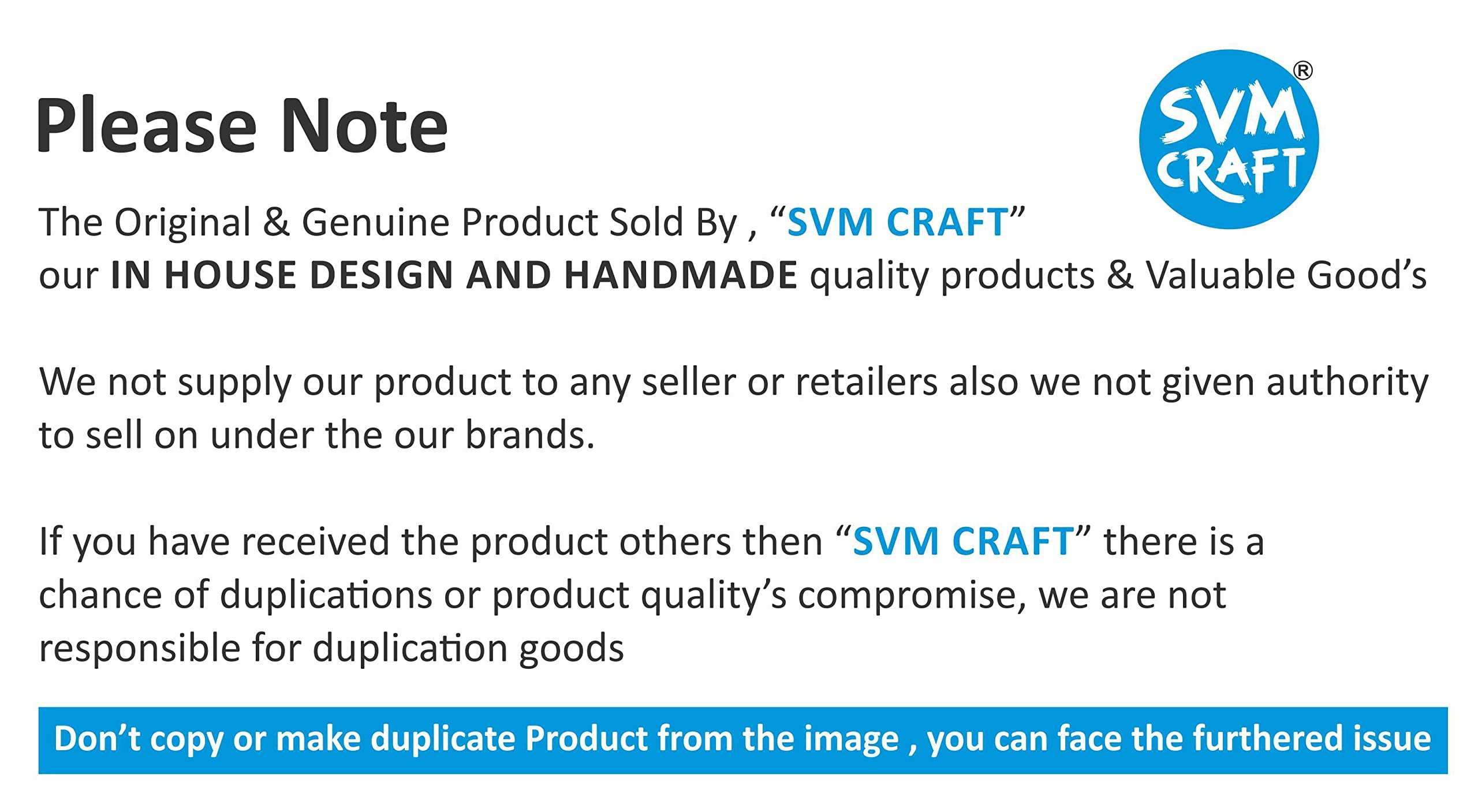 Please Note

SVM CRAFT ®

The Original & Genuine Product Sold By , “SVM CRAFT” our IN HOUSE DESIGN AND HANDMADE quality products & Valuable Good’s

We not supply our product to any seller or retailers also we not given authority to sell on under the our brands.

If you have received the product others then “SVM CRAFT” there is a chance of duplications or product quality’s compromise, we are not responsible for duplication goods

Don’t copy or make duplicate Product from the image , you can face the furthered issue